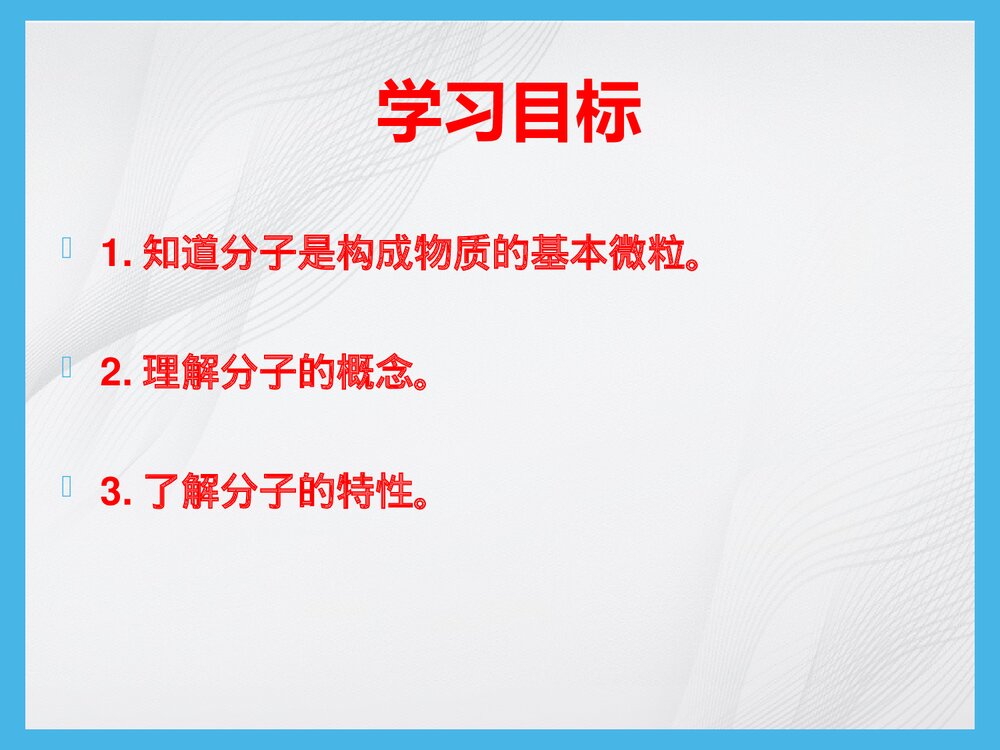 学习目标

1. 知道分子是构成物质的基本微粒。

2. 理解分子的概念。

3. 了解分子的特性。